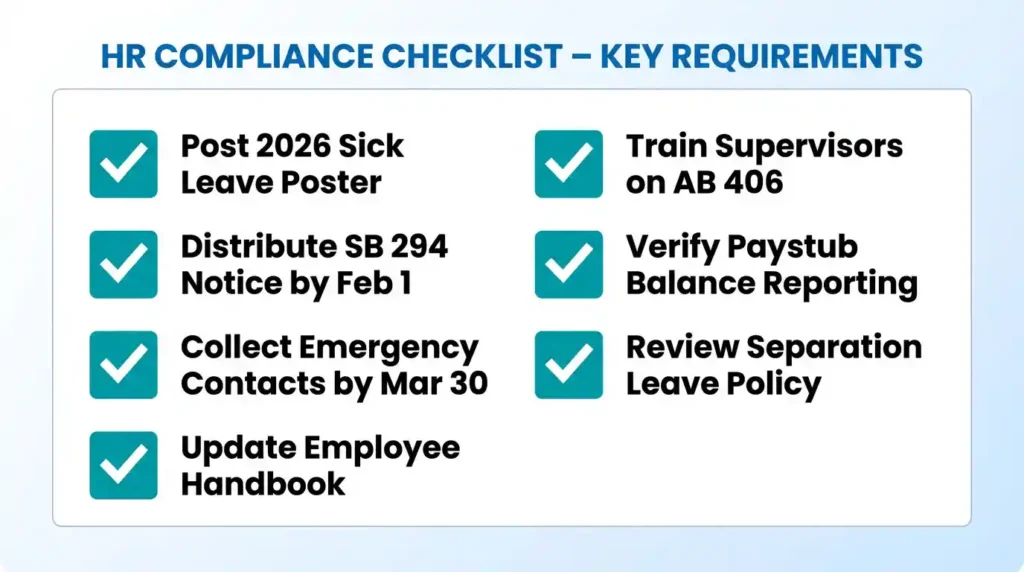 HR COMPLIANCE CHECKLIST – KEY REQUIREMENTS

Post 2026 Sick Leave Poster

Distribute SB 294 Notice by Feb 1

Collect Emergency Contacts by Mar 30

Update Employee Handbook

Train Supervisors on AB 406

Verify Paystub Balance Reporting

Review Separation Leave Policy